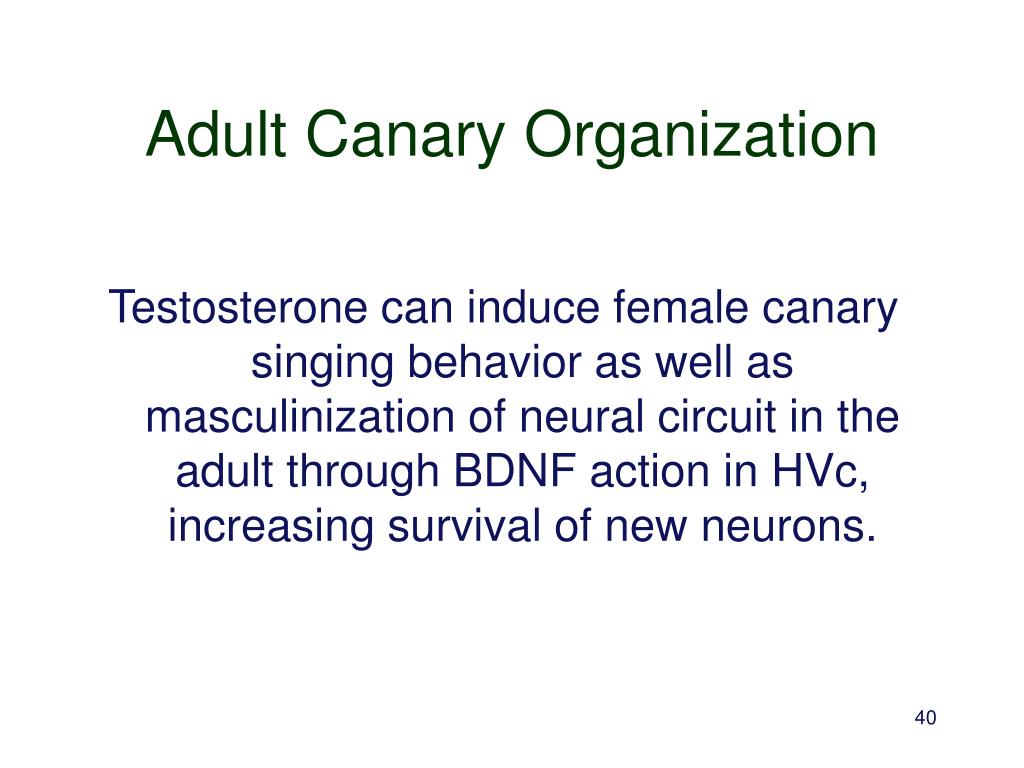 Adult Canary Organization

Testosterone can induce female canary singing behavior as well as masculinization of neural circuit in the adult through BDNF action in HVc, increasing survival of new neurons.

40